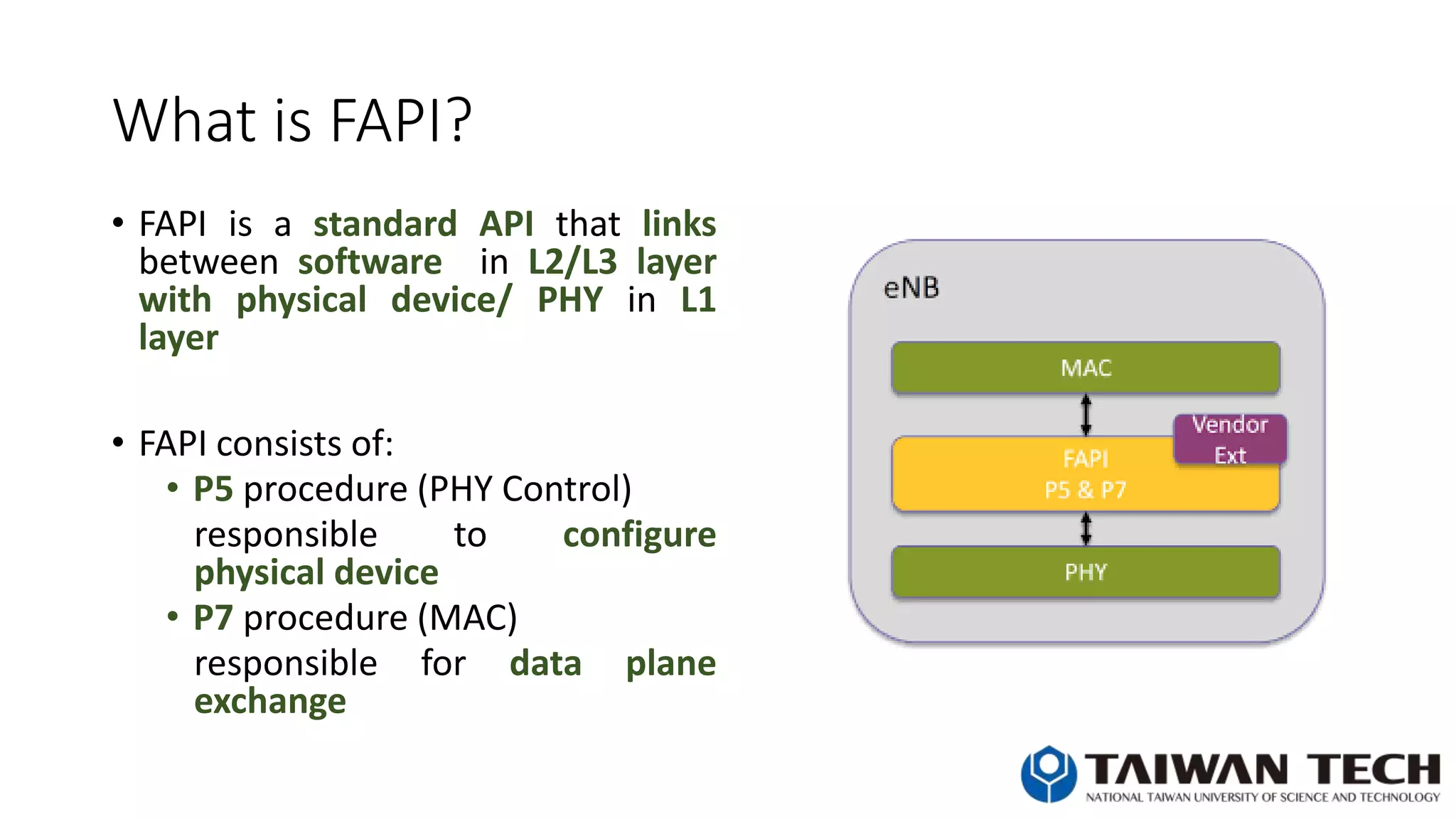 What is FAPI?

• FAPI is a standard API that links between software in L2/L3 layer with physical device/ PHY in L1 layer

• FAPI consists of:
• P5 procedure (PHY Control) responsible to configure physical device
• P7 procedure (MAC) responsible for data plane exchange

eNB

MAC

Vendor Ext

FAPI
P5 & P7

PHY

TAIWAN TECH
NATIONAL TAIWAN UNIVERSITY OF SCIENCE AND TECHNOLOGY